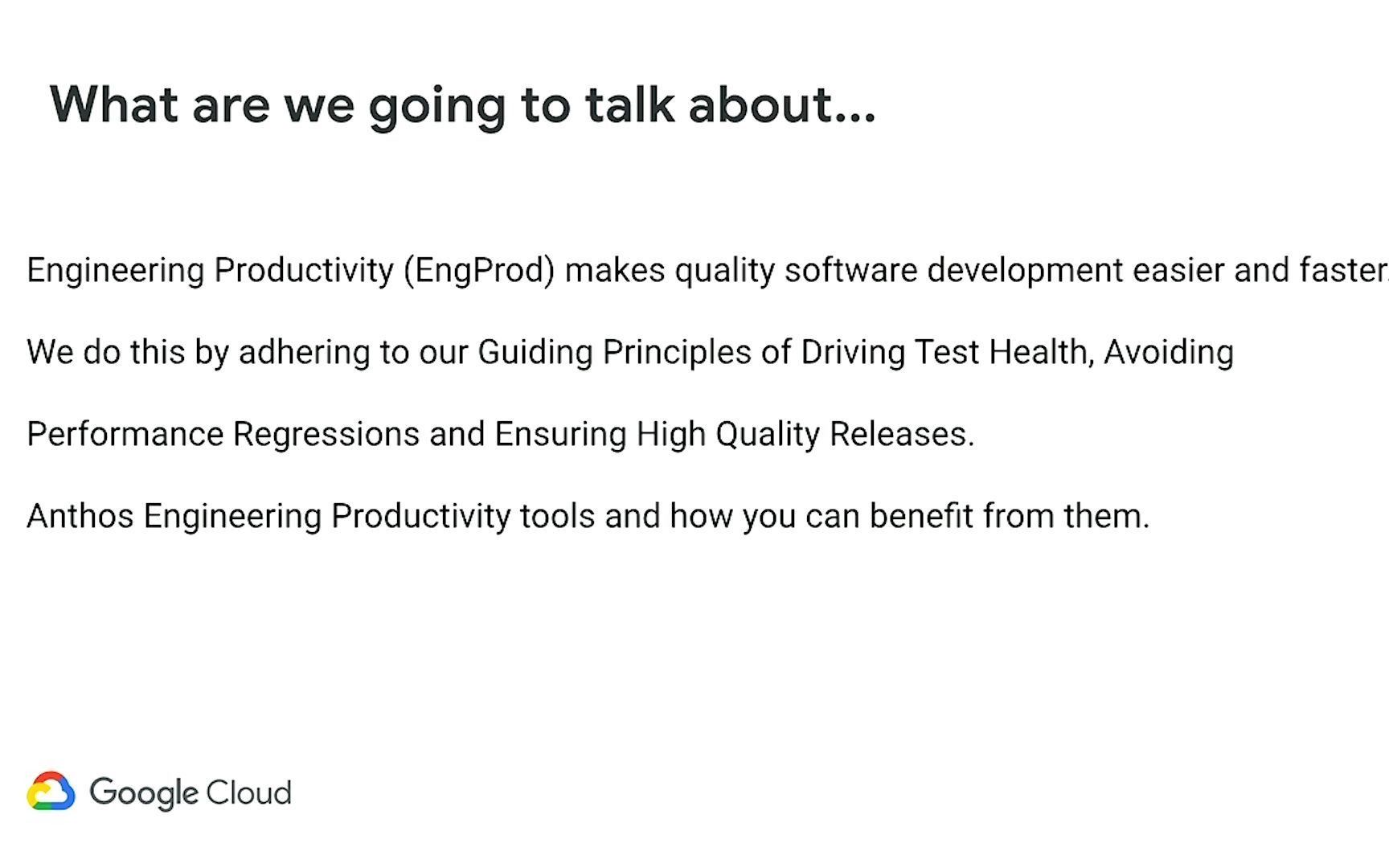 What are we going to talk about...

Engineering Productivity (EngProd) makes quality software development easier and faster

We do this by adhering to our Guiding Principles of Driving Test Health, Avoiding

Performance Regressions and Ensuring High Quality Releases.

Anthos Engineering Productivity tools and how you can benefit from them.

Google Cloud